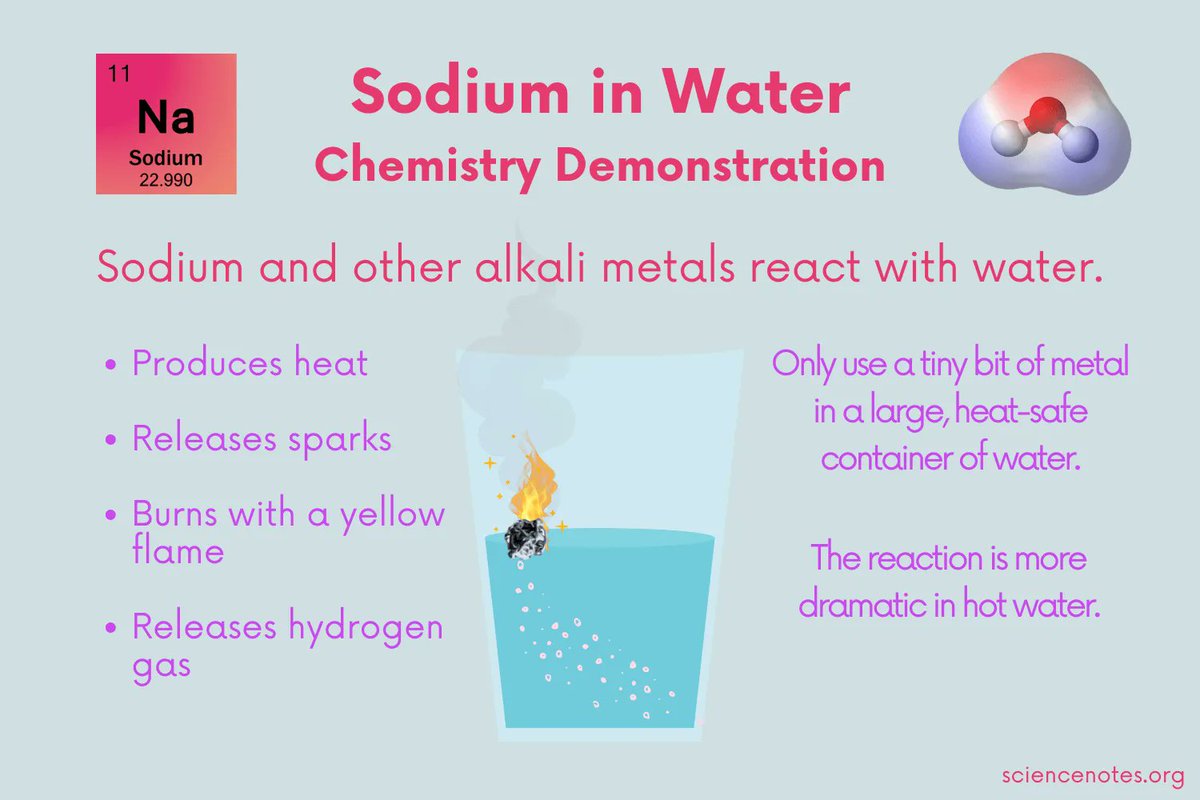 11
Na
Sodium
22.990

Sodium in Water
Chemistry Demonstration

Sodium and other alkali metals react with water.

• Produces heat
• Releases sparks
• Burns with a yellow flame
• Releases hydrogen gas

Only use a tiny bit of metal in a large, heat-safe container of water.

The reaction is more dramatic in hot water.

sciencenotes.org